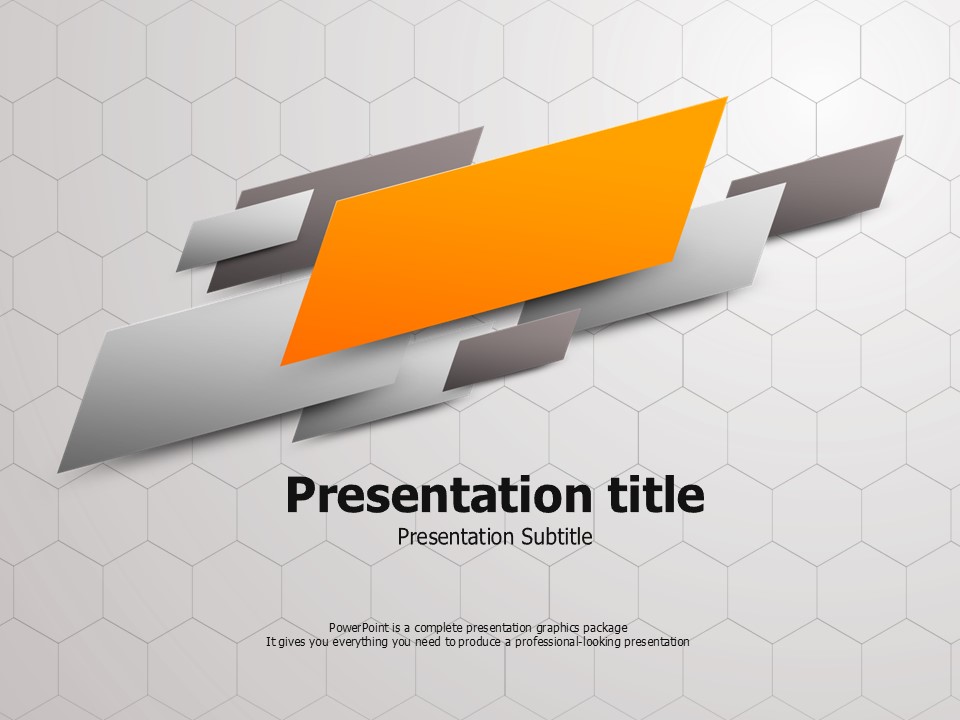 Presentation title
Presentation Subtitle

PowerPoint is a complete presentation graphics package
It gives you everything you need to produce a professional-looking presentation